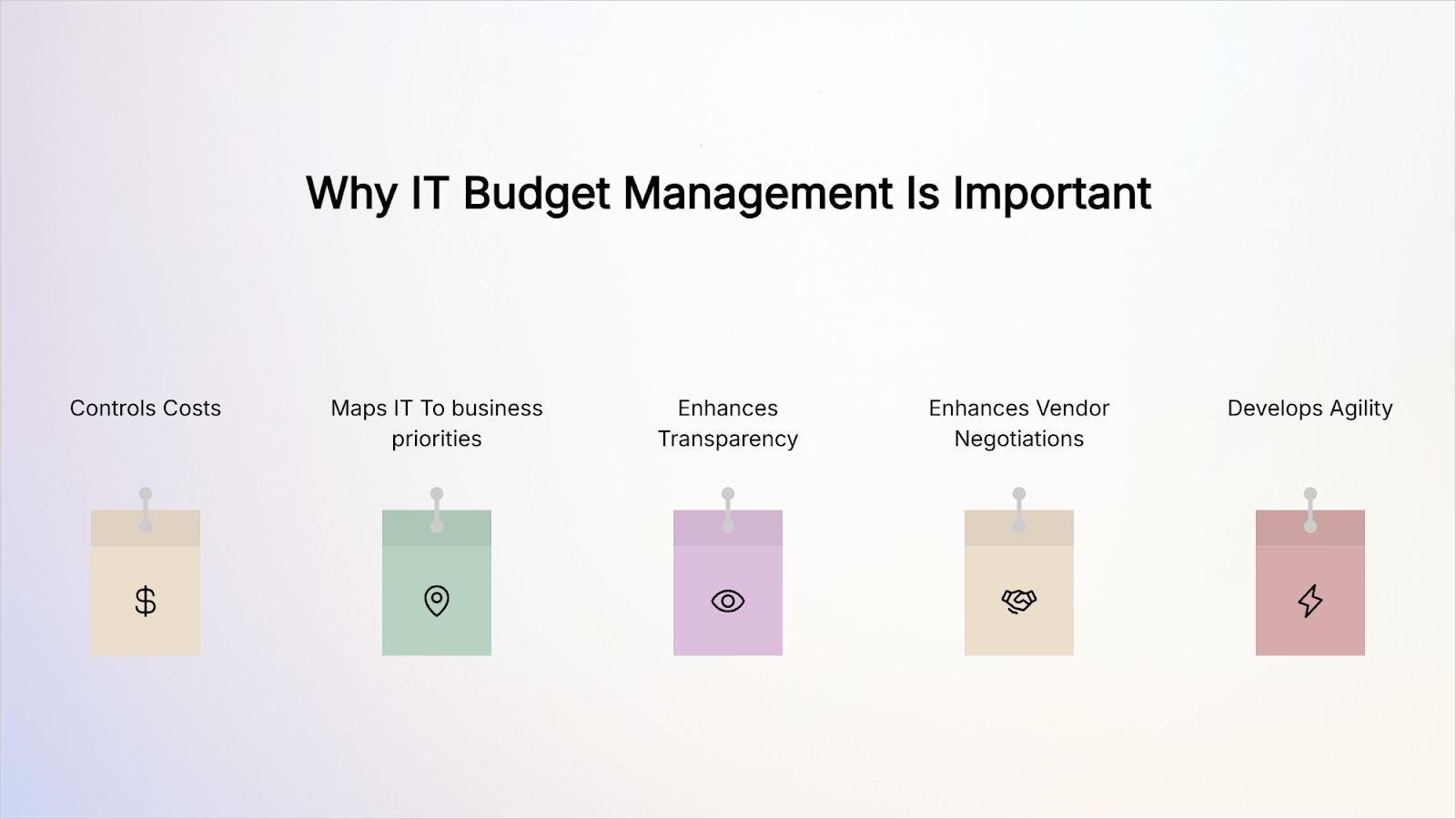 Why IT Budget Management Is Important

Controls Costs

Maps IT To business priorities

Enhances Transparency

Enhances Vendor Negotiations

Develops Agility

$